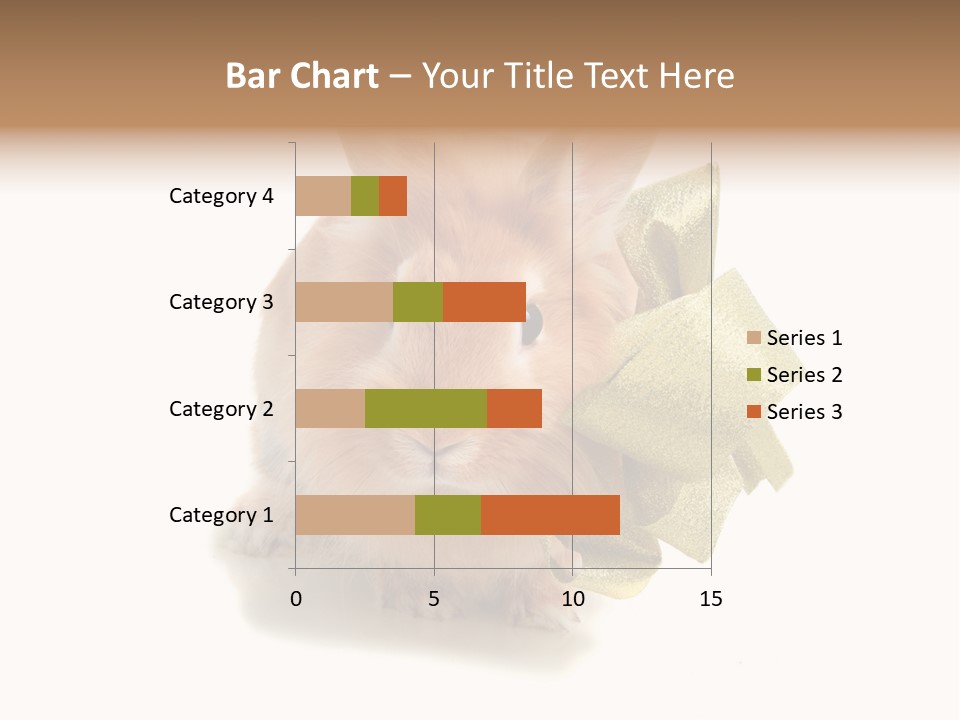 Bar Chart – Your Title Text Here

Category 4
Category 3
Category 2
Category 1

0
5
10
15

Series 1
Series 2
Series 3